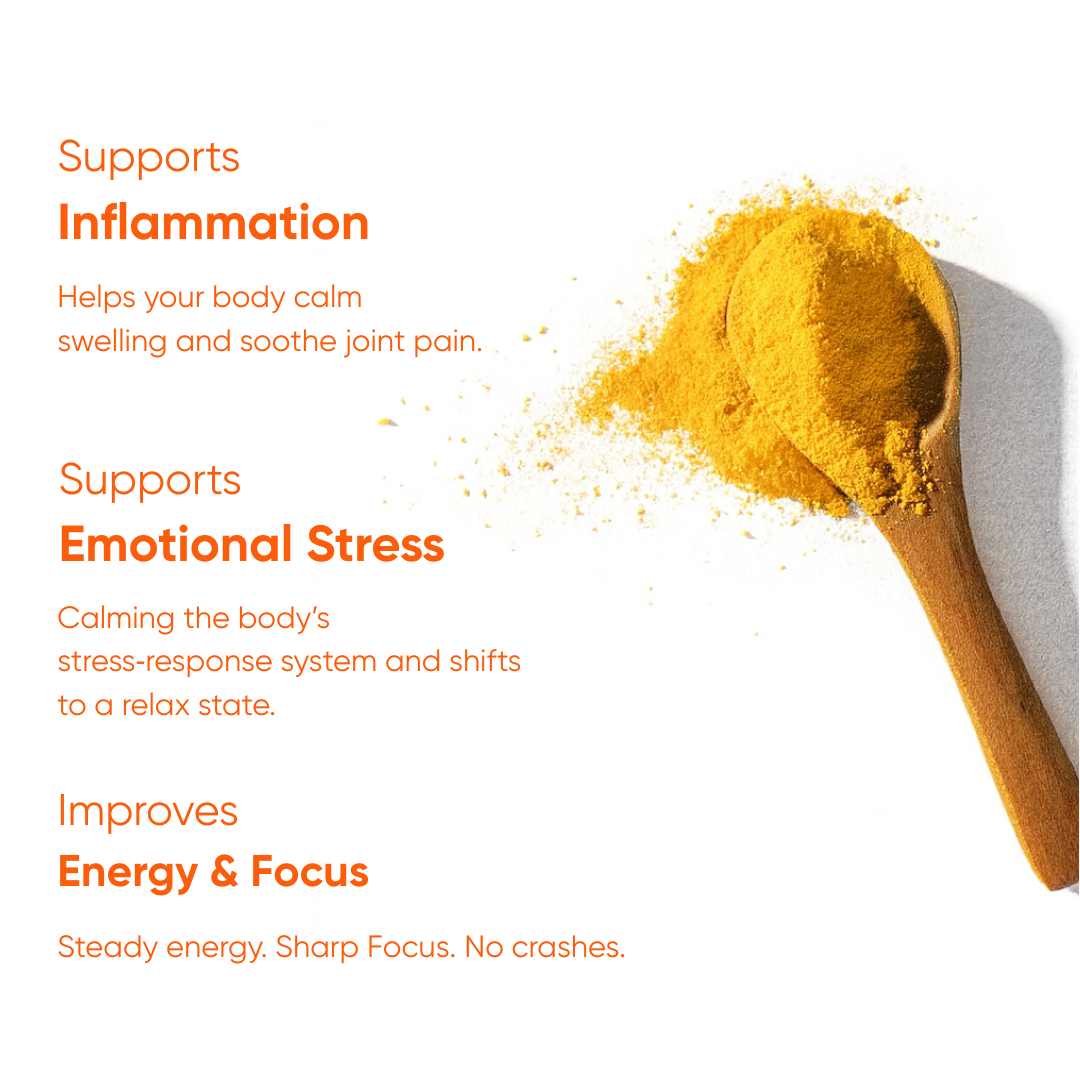 Supports
Inflammation

Helps your body calm swelling and soothe joint pain.

Supports
Emotional Stress

Calming the body's stress-response system and shifts to a relax state.

Improves
Energy & Focus

Steady energy. Sharp Focus. No crashes.